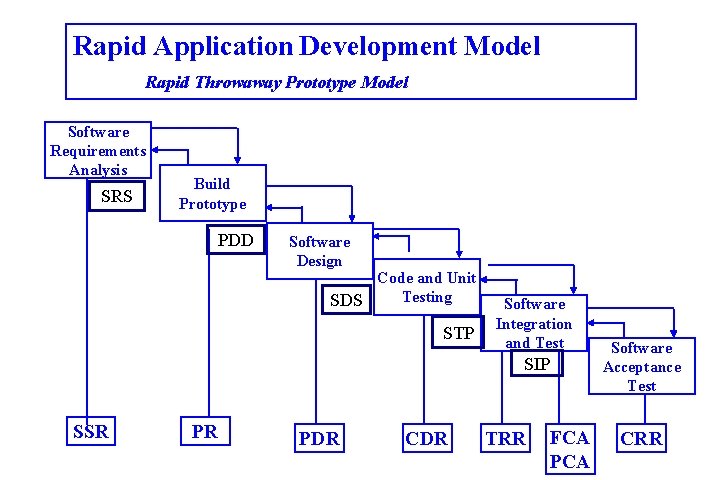 Rapid Application Development Model

Rapid Throwaway Prototype Model

Software Requirements Analysis

SRS

Build Prototype

PDD

Software Design

SDS

Code and Unit Testing

STP

Software Integration and Test

SIP

Software Acceptance Test

SSR

PR

PDR

CDR

TRR

FCA PCA

CRR